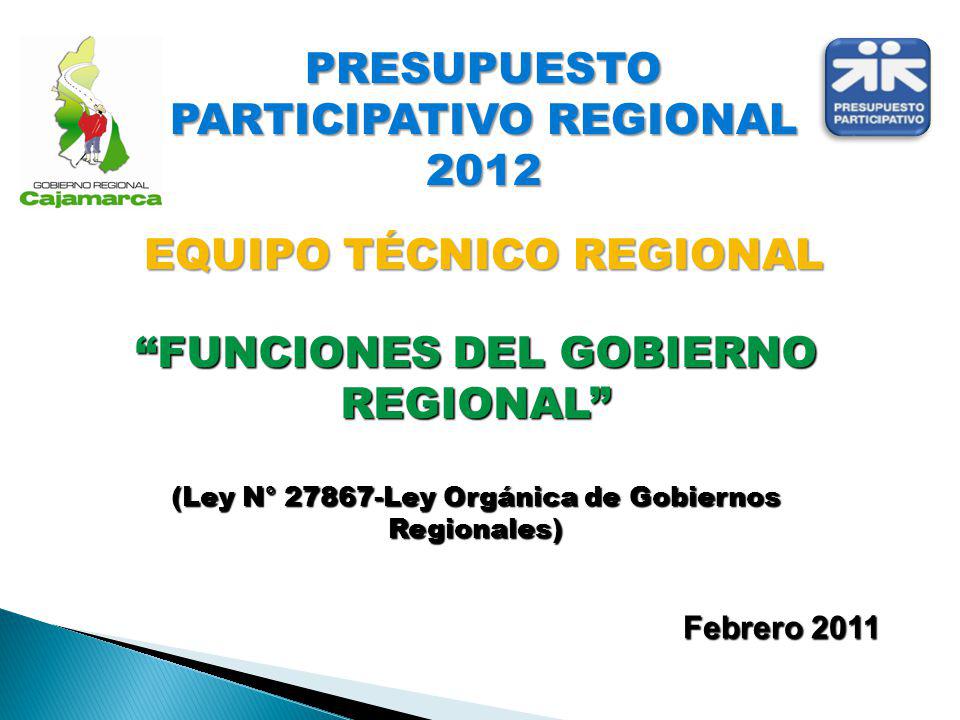 GOBIERNO REGIONAL
Cajamarca

PRESUPUESTO PARTICIPATIVO REGIONAL 2012

PRESUPUESTO PARTICIPATIVO

EQUIPO TÉCNICO REGIONAL

“FUNCIONES DEL GOBIERNO REGIONAL”

(Ley N° 27867-Ley Orgánica de Gobiernos Regionales)

Febrero 2011